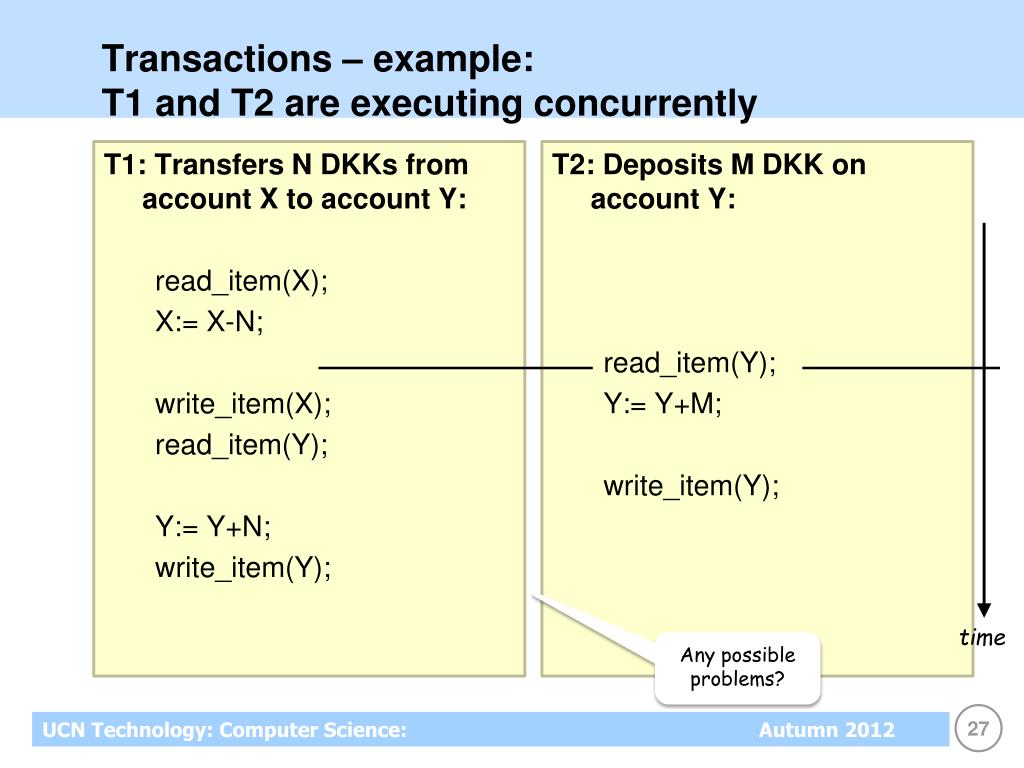 Transactions – example:
T1 and T2 are executing concurrently

T1: Transfers N DKKs from account X to account Y:

read_item(X);
X:= X-N;

write_item(X);
read_item(Y);

Y:= Y+N;
write_item(Y);

T2: Deposits M DKK on account Y:

read_item(Y);
Y:= Y+M;

write_item(Y);

time

Any possible problems?

UCN Technology: Computer Science:

Autumn 2012

27